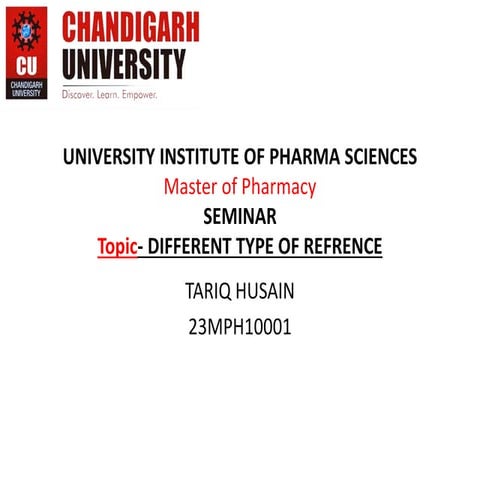 CU
CHANDIGARH UNIVERSITY

CHANDIGARH
UNIVERSITY
Discover. Learn. Empower.

UNIVERSITY INSTITUTE OF PHARMA SCIENCES
Master of Pharmacy
SEMINAR
Topic- DIFFERENT TYPE OF REFRENCE

TARIQ HUSAIN
23MPH10001